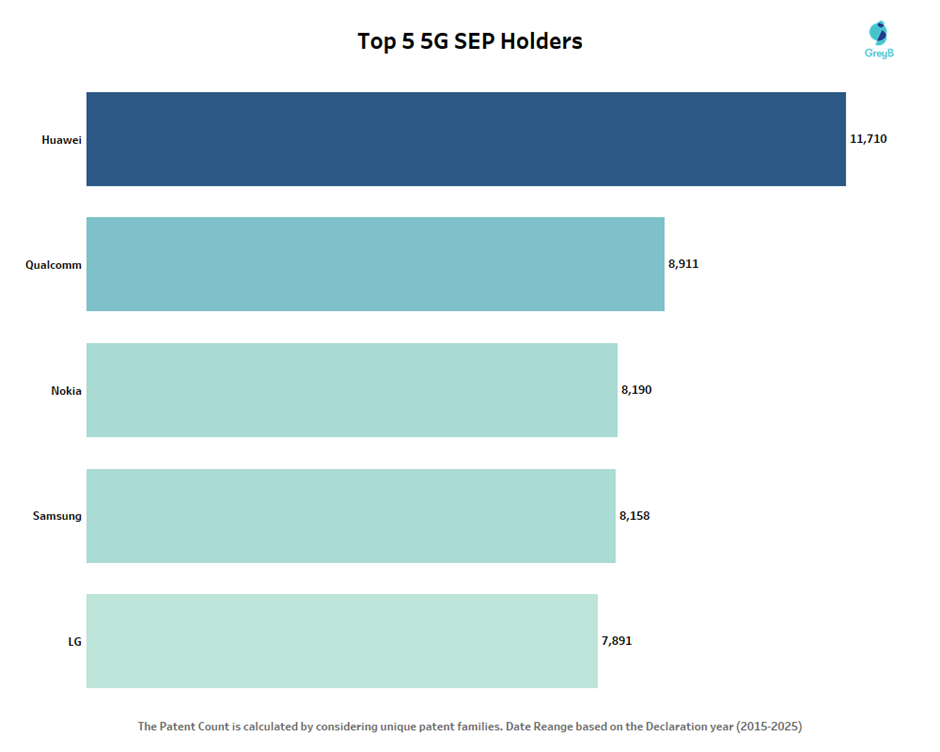 Top 5 5G SEP Holders

GreyB

Huawei 11,710

Qualcomm 8,911

Nokia 8,190

Samsung 8,158

LG 7,891

The Patent Count is calculated by considering unique patent families. Date Reange based on the Declaration year (2015-2025)